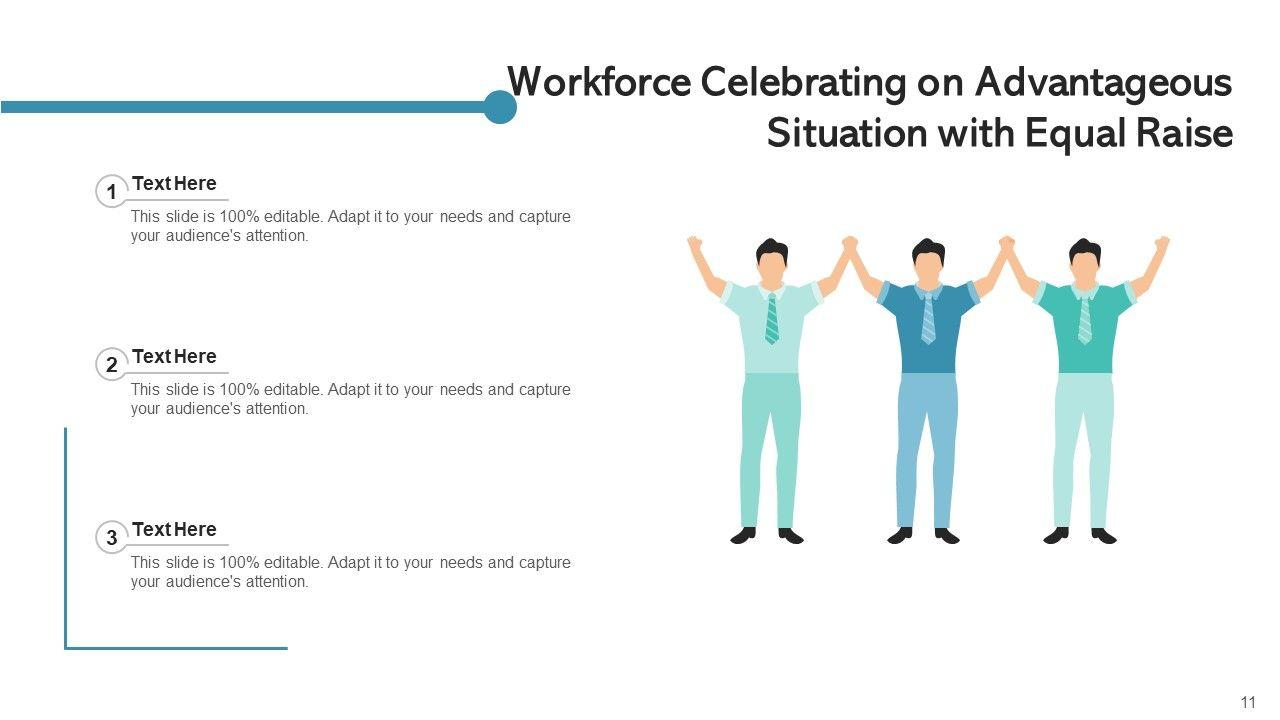 Workforce Celebrating on Advantageous Situation with Equal Raise

1 Text Here
This slide is 100% editable. Adapt it to your needs and capture your audience's attention.

2 Text Here
This slide is 100% editable. Adapt it to your needs and capture your audience's attention.

3 Text Here
This slide is 100% editable. Adapt it to your needs and capture your audience's attention.

11